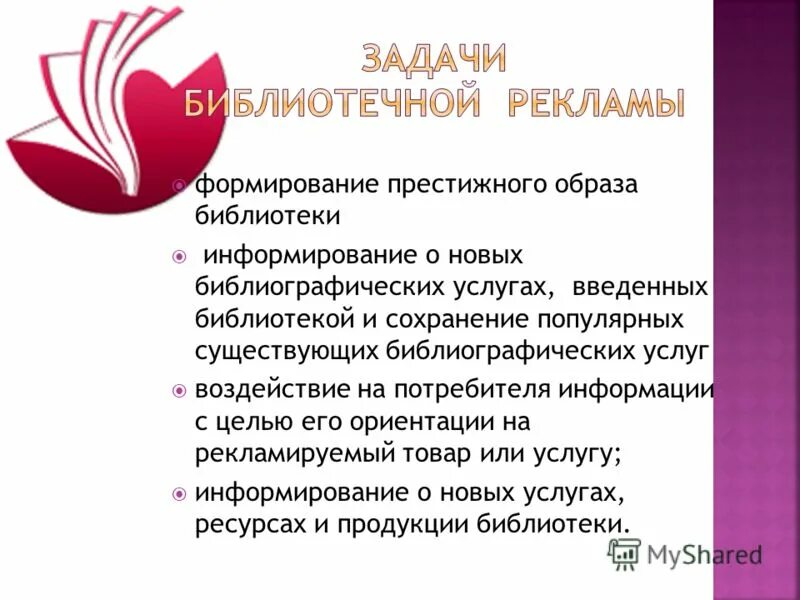 ЗАДАЧИ БИБЛИОТЕЧНОЙ РЕКЛАМЫ

формирование престижного образа библиотеки

информирование о новых библиографических услугах, введенных библиотекой и сохранение популярных существующих библиографических услуг

воздействие на потребителя информации с целью его ориентации на рекламируемый товар или услугу;

информирование о новых услугах, ресурсах и продукции библиотеки.

MyShared